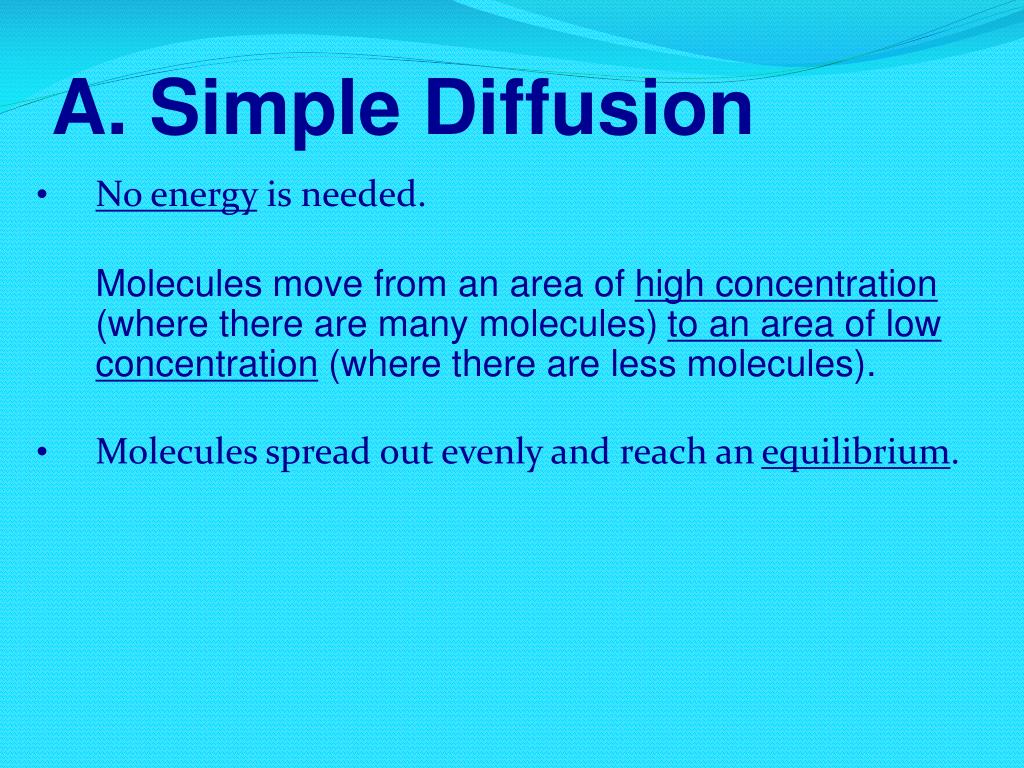 A. Simple Diffusion

• No energy is needed.

Molecules move from an area of high concentration (where there are many molecules) to an area of low concentration (where there are less molecules).

• Molecules spread out evenly and reach an equilibrium.